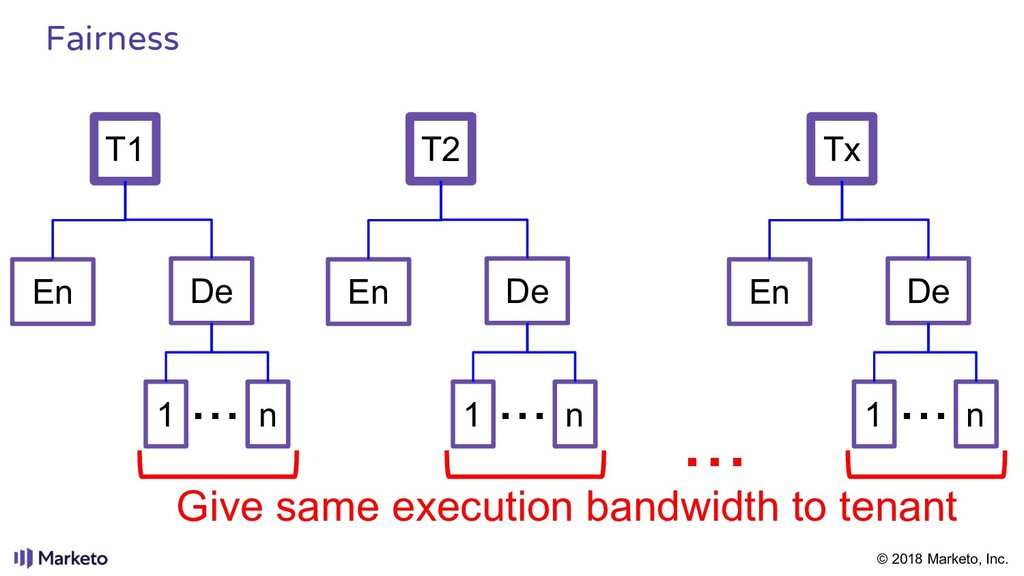 Fairness

T1

En De

1 ... n

T2

En De

1 ... n

Tx

En De

1 ... n

...

Give same execution bandwidth to tenant

Marketo

© 2018 Marketo, Inc.